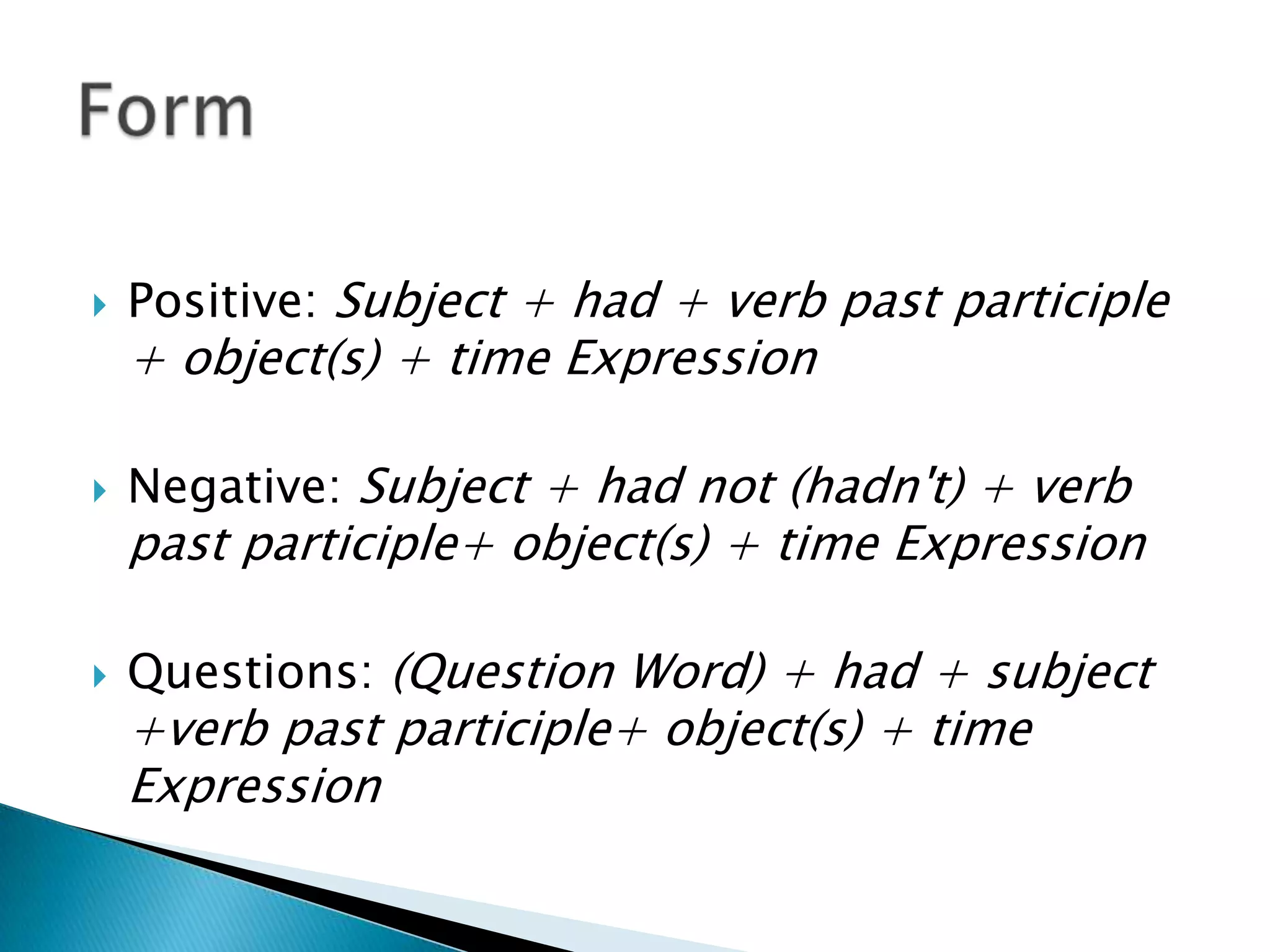 Form

Positive: Subject + had + verb past participle + object(s) + time Expression

Negative: Subject + had not (hadn't) + verb past participle+ object(s) + time Expression

Questions: (Question Word) + had + subject +verb past participle+ object(s) + time Expression